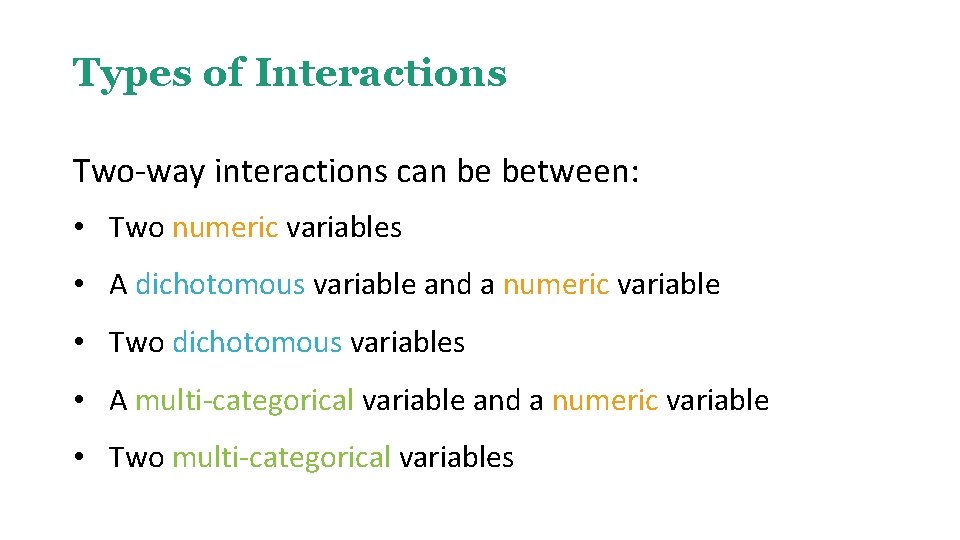 Types of Interactions

Two-way interactions can be between:

• Two numeric variables

• A dichotomous variable and a numeric variable

• Two dichotomous variables

• A multi-categorical variable and a numeric variable

• Two multi-categorical variables